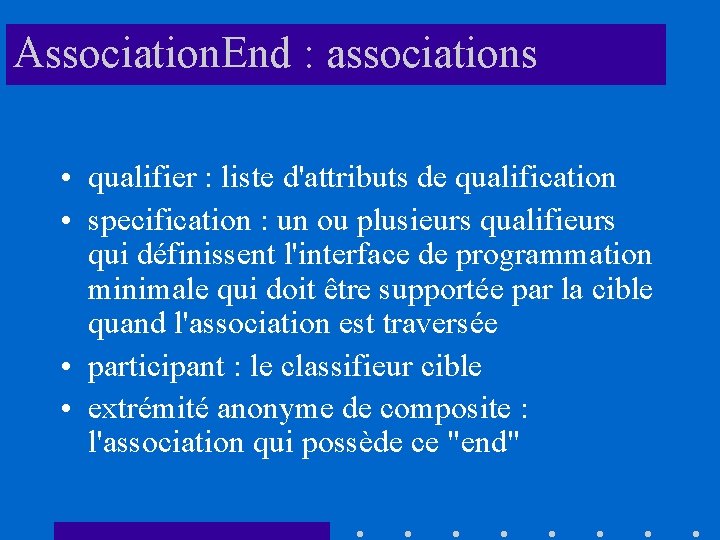 AssociationEnd : associations

• qualifier : liste d'attributs de qualification
• specification : un ou plusieurs qualifieurs qui définissent l'interface de programmation minimale qui doit être supportée par la cible quand l'association est traversée
• participant : le classifieur cible
• extrémité anonyme de composite : l'association qui possède ce "end"